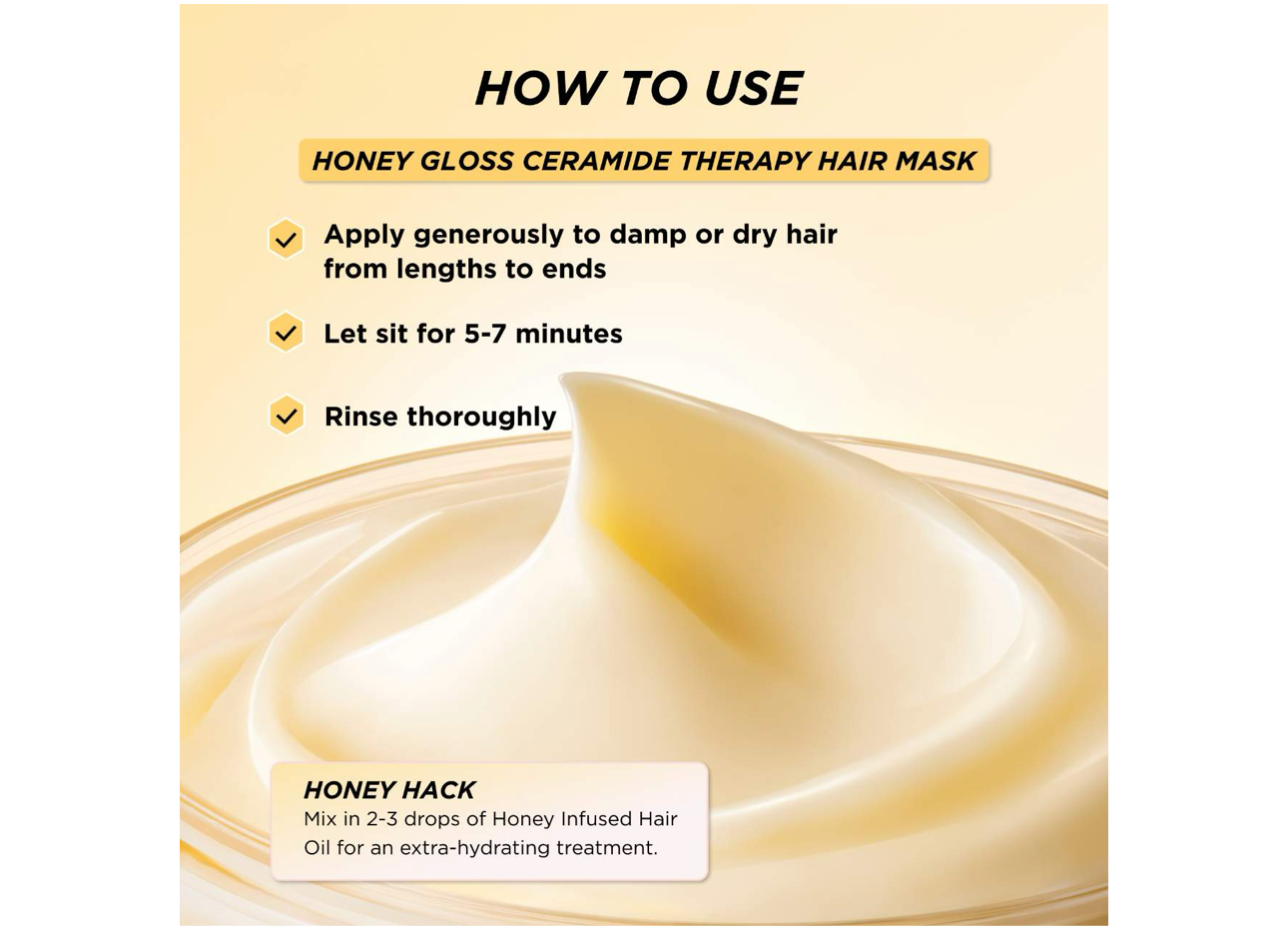 HOW TO USE

HONEY GLOSS CERAMIDE THERAPY HAIR MASK

Apply generously to damp or dry hair from lengths to ends

Let sit for 5-7 minutes

Rinse thoroughly

HONEY HACK
Mix in 2-3 drops of Honey Infused Hair Oil for an extra-hydrating treatment.